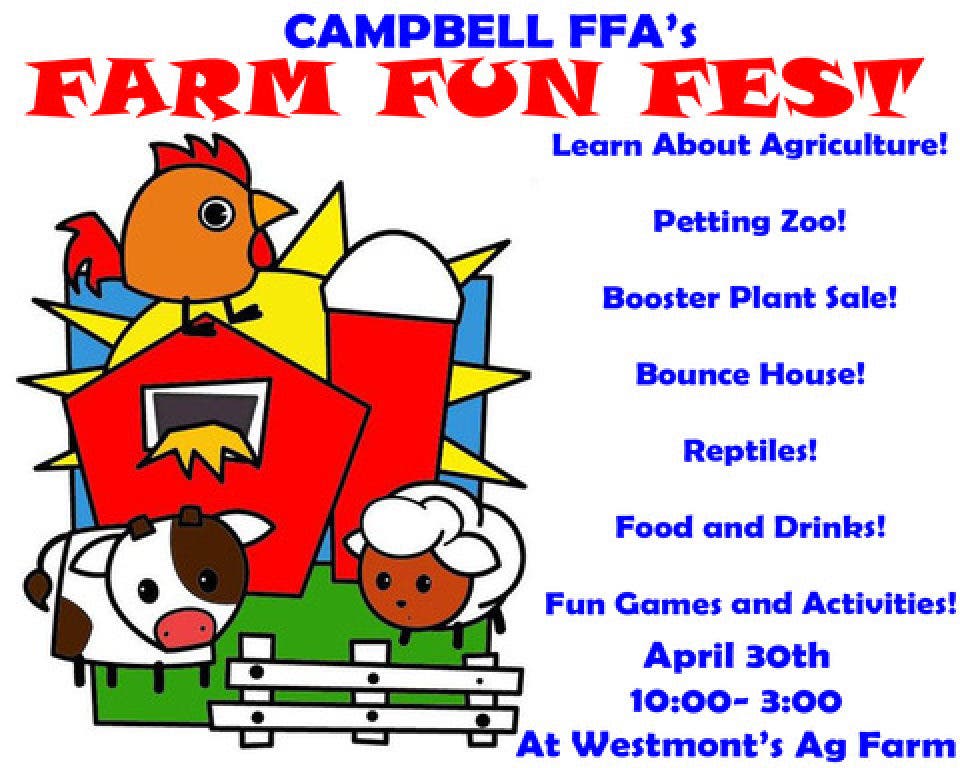 CAMPBELL FFA's
FARM FUN FEST

Learn About Agriculture!

Petting Zoo!

Booster Plant Sale!

Bounce House!

Reptiles!

Food and Drinks!

Fun Games and Activities!

April 30th
10:00- 3:00
At Westmont's Ag Farm